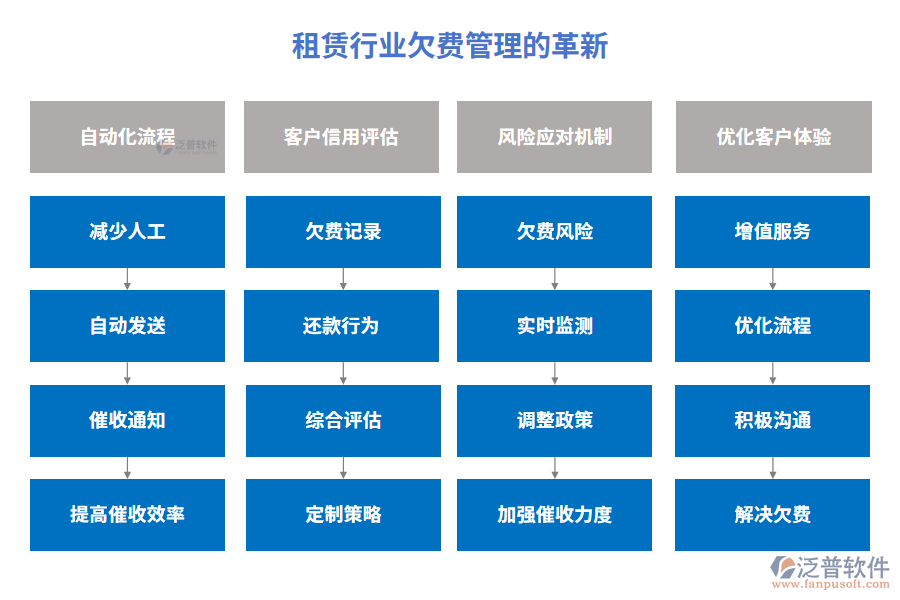 租赁行业欠费管理的革新

自动化流程
泛普软件

减少人工

自动发送

催收通知

提高催收效率

客户信用评估

欠费记录

还款行为

综合评估

定制策略

风险应对机制

欠费风险

实时监测

调整政策

加强催收力度

优化客户体验

增值服务

优化流程

积极沟通

解决欠费

泛普软件
www.fanpusoft.com